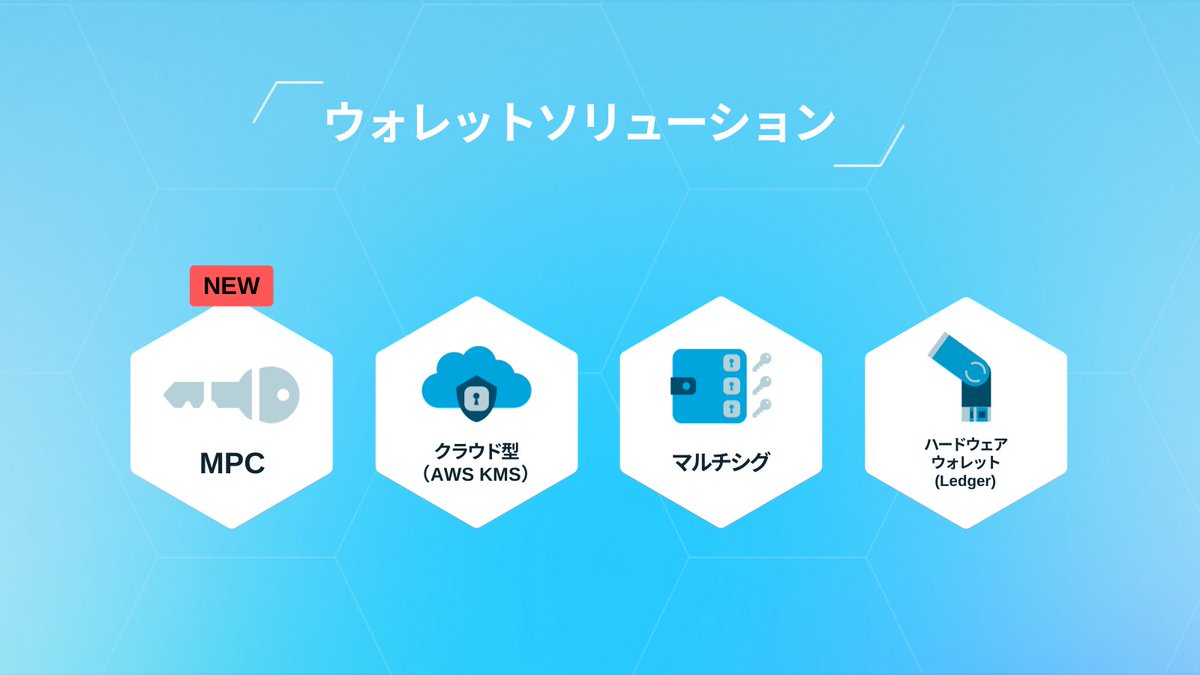 ウォレットソリューション

NEW

MPC

クラウド型
（AWS KMS）

マルチシグ

ハードウェア
ウォレット
(Ledger)